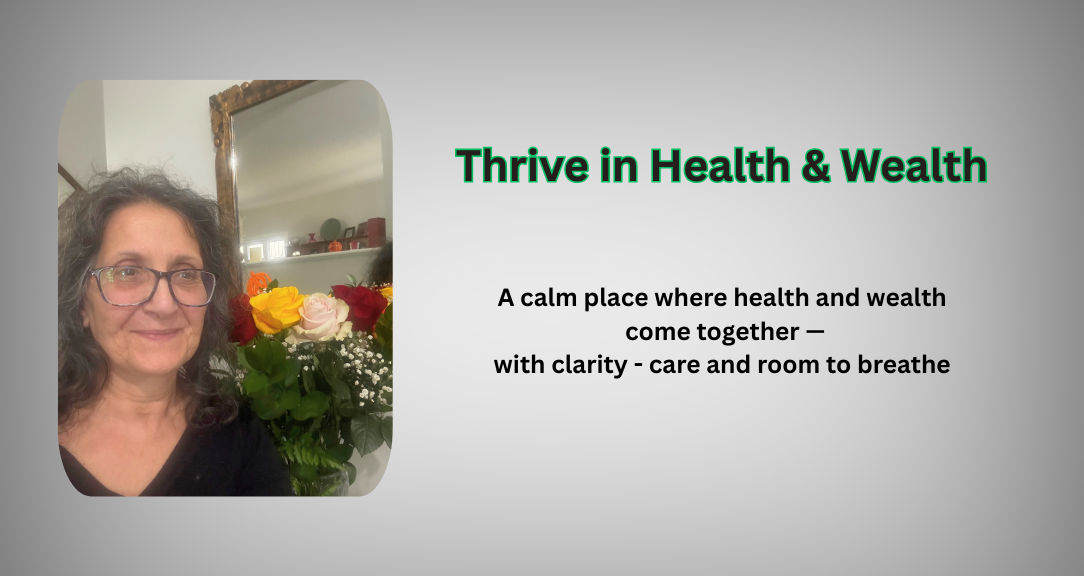 Thrive in Health & Wealth

A calm place where health and wealth come together —
with clarity - care and room to breathe